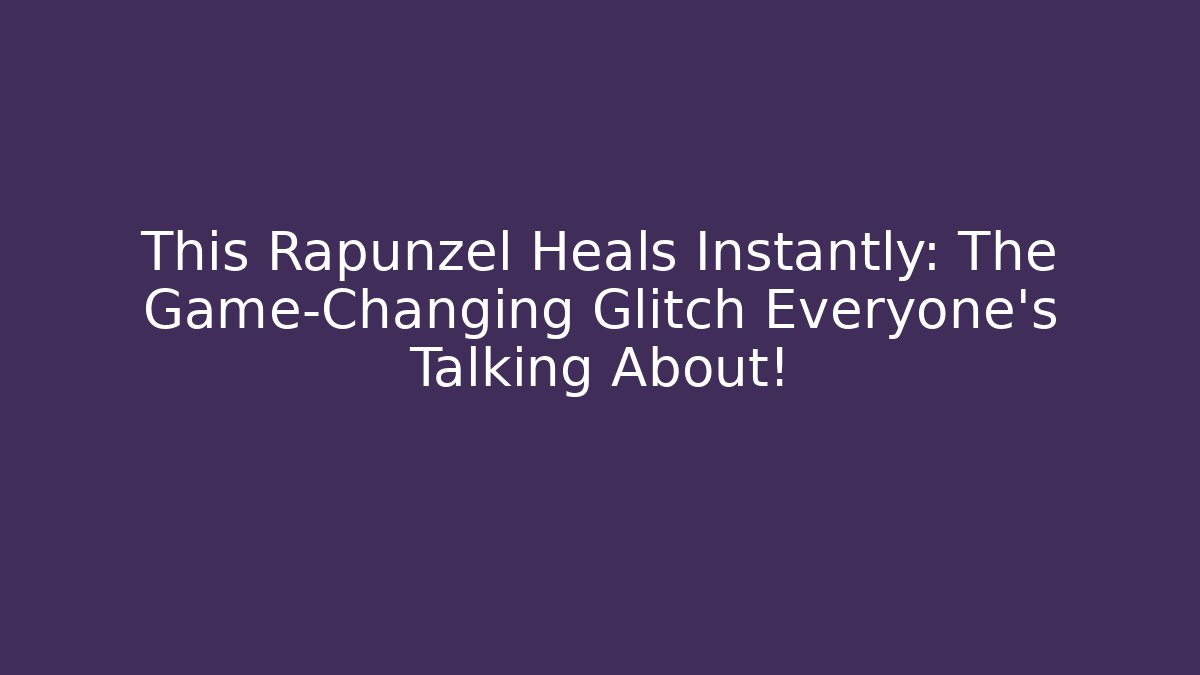 This Rapunzel Heals Instantly: The Game-Changing Glitch Everyone's Talking About!